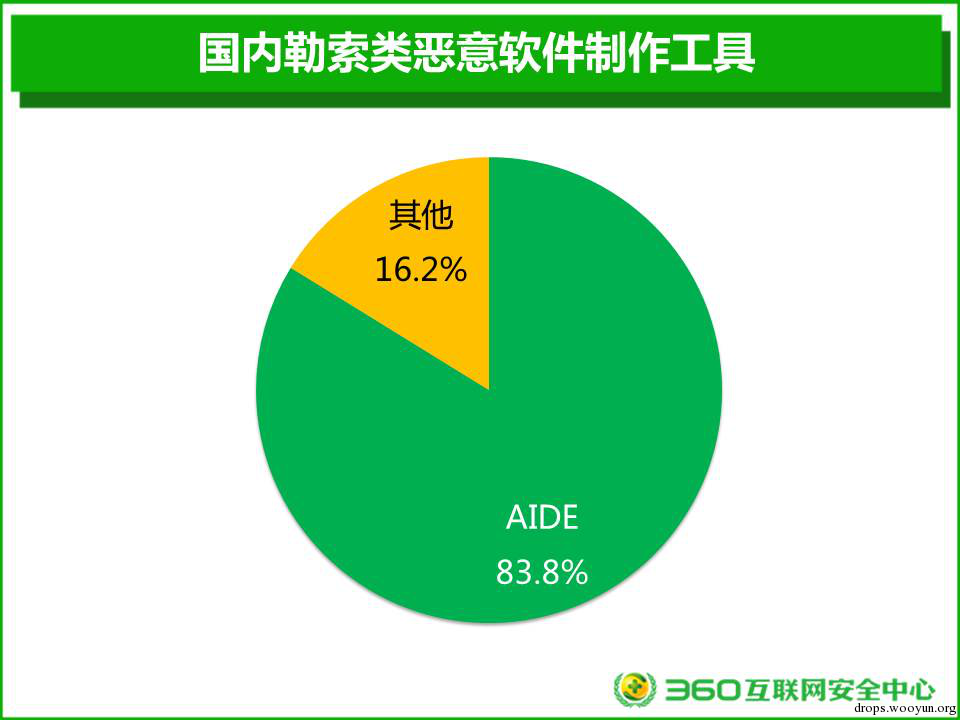 国内勒索类恶意软件制作工具

其他
16.2%

AIDE
83.8%

360互联网安全中心

drops.wooyun.org